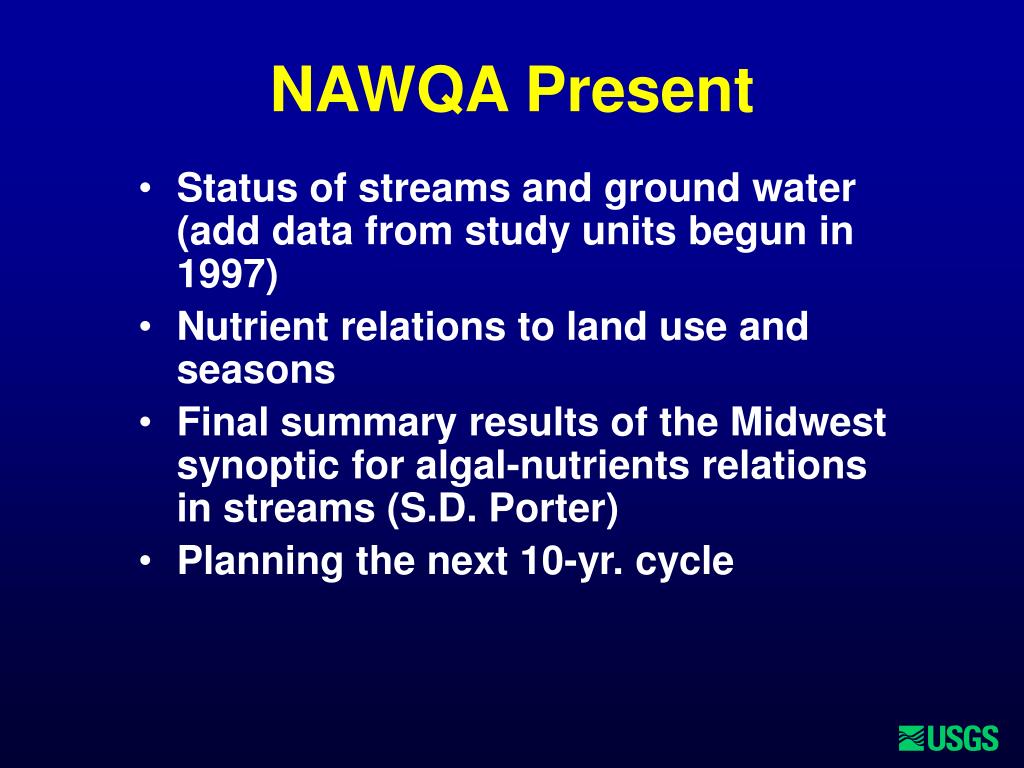 NAWQA Present

• Status of streams and ground water (add data from study units begun in 1997)
• Nutrient relations to land use and seasons
• Final summary results of the Midwest synoptic for algal-nutrients relations in streams (S.D. Porter)
• Planning the next 10-yr. cycle

USGS